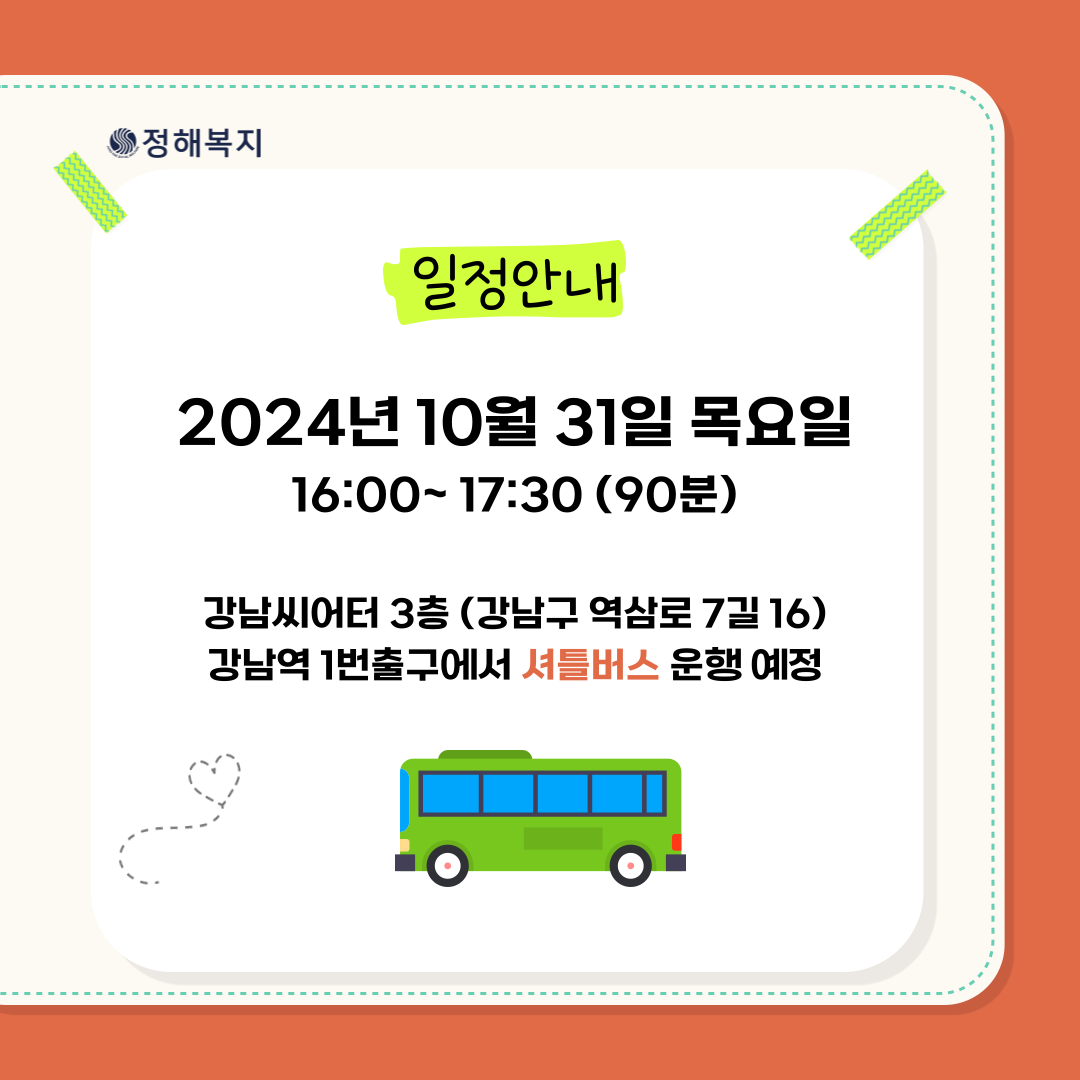 정해복지

일정안내

2024년 10월 31일 목요일
16:00~ 17:30 (90분)

강남씨어터 3층 (강남구 역삼로 7길 16)
강남역 1번출구에서 셔틀버스 운행 예정